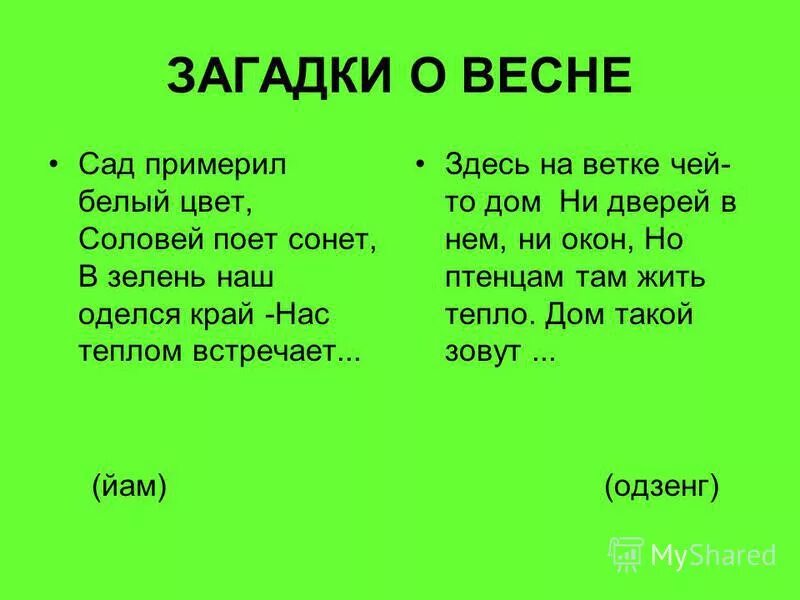 ЗАГАДКИ О ВЕСНЕ

• Сад примерил белый цвет, Соловей поет сонет, В зелень наш оделся край -Нас теплом встречает...

(йам)

• Здесь на ветке чей-то дом  Ни дверей в нем, ни окон, Но птенцам там жить тепло. Дом такой зовут ...

(одзенг)

MyShared